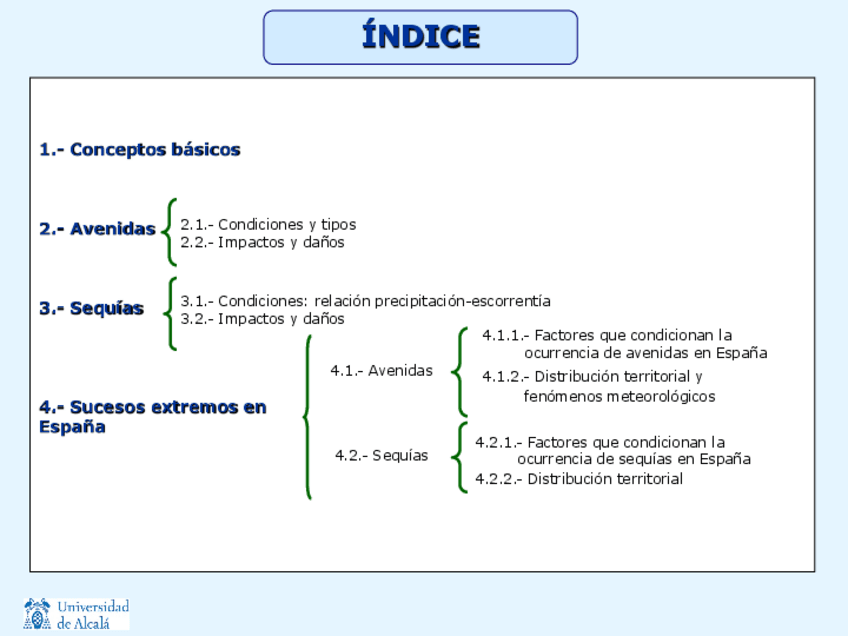 ÍNDICE

1.- Conceptos básicos

2.- Avenidas
2.1.- Condiciones y tipos
2.2.- Impactos y daños

3.- Sequías
3.1.- Condiciones: relación precipitación-escorrentía
3.2.- Impactos y daños

4.- Sucesos extremos en España
4.1.- Avenidas
4.1.1.- Factores que condicionan la ocurrencia de avenidas en España
4.1.2.- Distribución territorial y fenómenos meteorológicos
4.2.- Sequías
4.2.1.- Factores que condicionan la ocurrencia de sequías en España
4.2.2.- Distribución territorial

Universidad de Alcalá